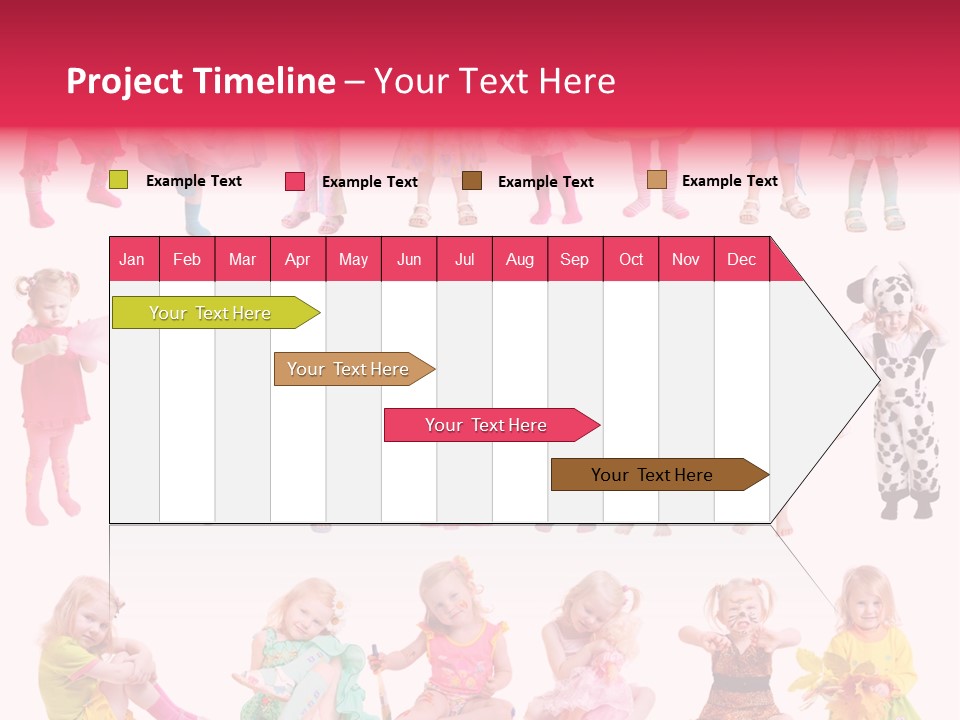 Project Timeline – Your Text Here

Example Text Example Text Example Text Example Text

| Jan | Feb | Mar | Apr | May | Jun | Jul | Aug | Sep | Oct | Nov | Dec |
|---|---|---|---|---|---|---|---|---|---|---|---|

Your Text Here

Your Text Here

Your Text Here

Your Text Here